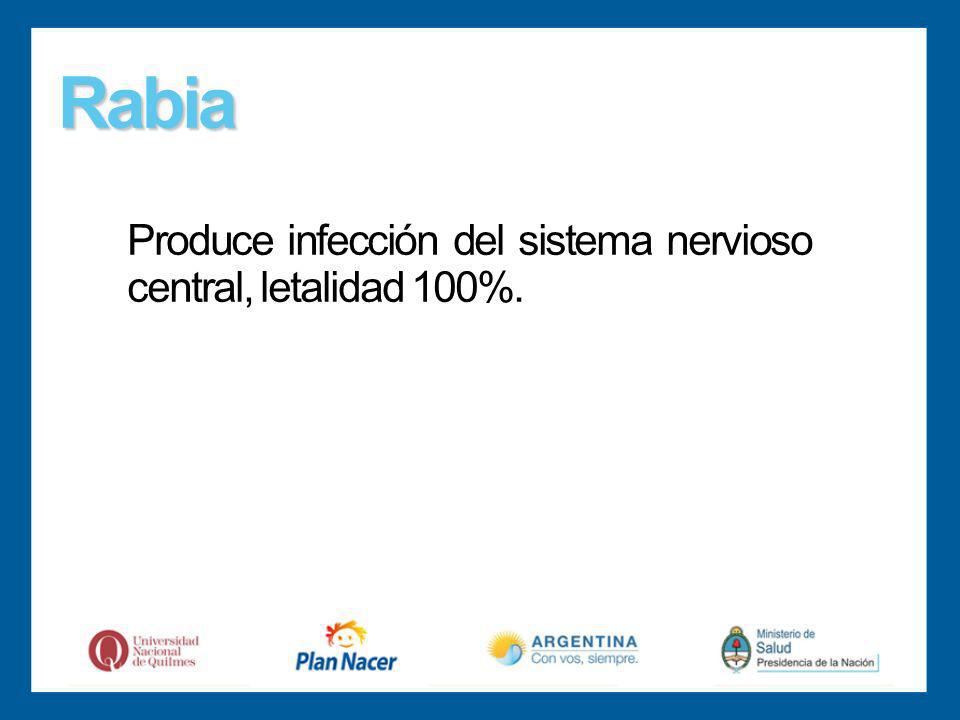 Rabia

Produce infección del sistema nervioso central, letalidad 100%.

Universidad Nacional de Quilmes

Plan Nacer

ARGENTINA
Con vos, siempre.

Ministerio de Salud
Presidencia de la Nación